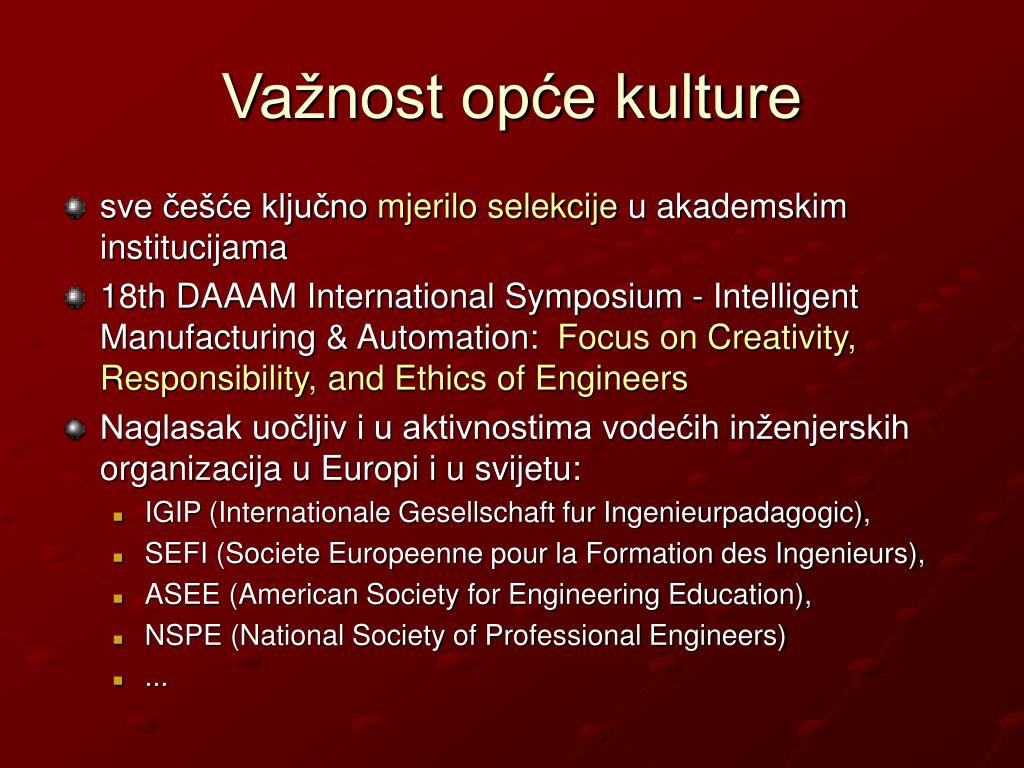 Važnost opće kulture

sve češće ključno mjerilo selekcije u akademskim institucijama

18th DAAAM International Symposium - Intelligent Manufacturing & Automation: Focus on Creativity, Responsibility, and Ethics of Engineers

Naglasak uočljiv i u aktivnostima vodećih inženjerskih organizacija u Europi i u svijetu:

IGIP (Internationale Gesellschaft fur Ingenieurpadagogic),

SEFI (Societe Europeenne pour la Formation des Ingenieurs),

ASEE (American Society for Engineering Education),

NSPE (National Society of Professional Engineers)

...